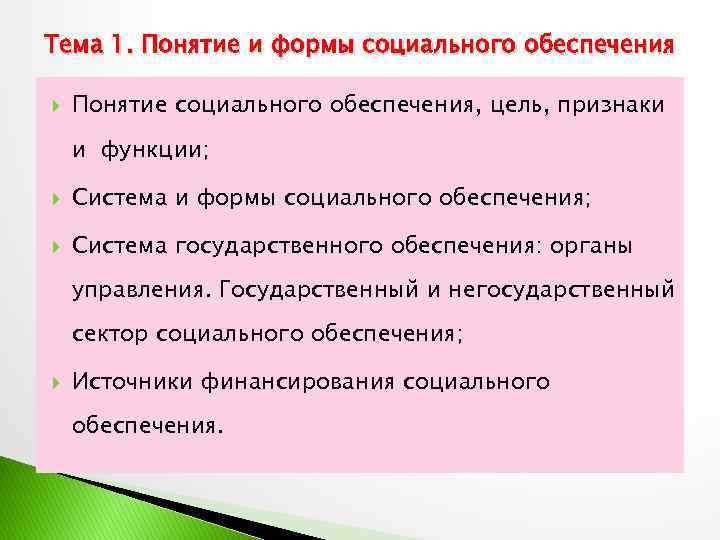 Тема 1. Понятие и формы социального обеспечения

Понятие социального обеспечения, цель, признаки и функции;

Система и формы социального обеспечения;

Система государственного обеспечения: органы управления. Государственный и негосударственный сектор социального обеспечения;

Источники финансирования социального обеспечения.